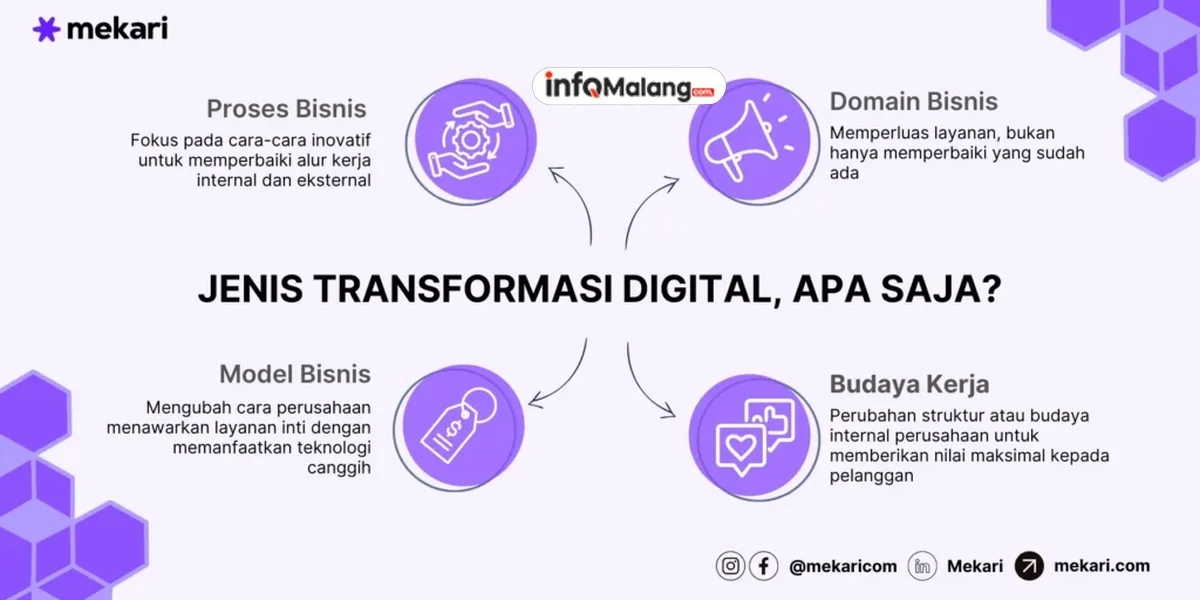 mekari

infoMalang.com

Proses Bisnis
Fokus pada cara-cara inovatif untuk memperbaiki alur kerja internal dan eksternal

Domain Bisnis
Memperluas layanan, bukan hanya memperbaiki yang sudah ada

JENIS TRANSFORMASI DIGITAL, APA SAJA?

Model Bisnis
Mengubah cara perusahaan menawarkan layanan inti dengan memanfaatkan teknologi canggih

Budaya Kerja
Perubahan struktur atau budaya internal perusahaan untuk memberikan nilai maksimal kepada pelanggan

@mekaricom Mekari mekari.com